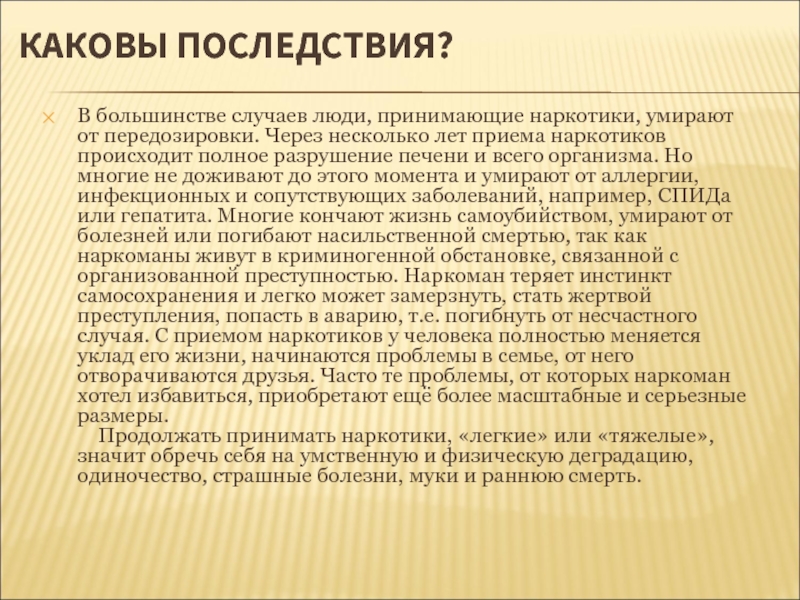 КАКОВЫ ПОСЛЕДСТВИЯ?

В большинстве случаев люди, принимающие наркотики, умирают от передозировки. Через несколько лет приема наркотиков происходит полное разрушение печени и всего организма. Но многие не доживают до этого момента и умирают от аллергии, инфекционных и сопутствующих заболеваний, например, СПИДа или гепатита. Многие кончают жизнь самоубийством, умирают от болезней или погибают насильственной смертью, так как наркоманы живут в криминогенной обстановке, связанной с организованной преступностью. Наркоман теряет инстинкт самосохранения и легко может замерзнуть, стать жертвой преступления, попасть в аварию, т.е. погибнуть от несчастного случая. С приемом наркотиков у человека полностью меняется уклад его жизни, начинаются проблемы в семье, от него отворачиваются друзья. Часто те проблемы, от которых наркоман хотел избавиться, приобретают ещё более масштабные и серьезные размеры.

Продолжать принимать наркотики, «легкие» или «тяжелые», значит обречь себя на умственную и физическую деградацию, одиночество, страшные болезни, муки и раннюю смерть.